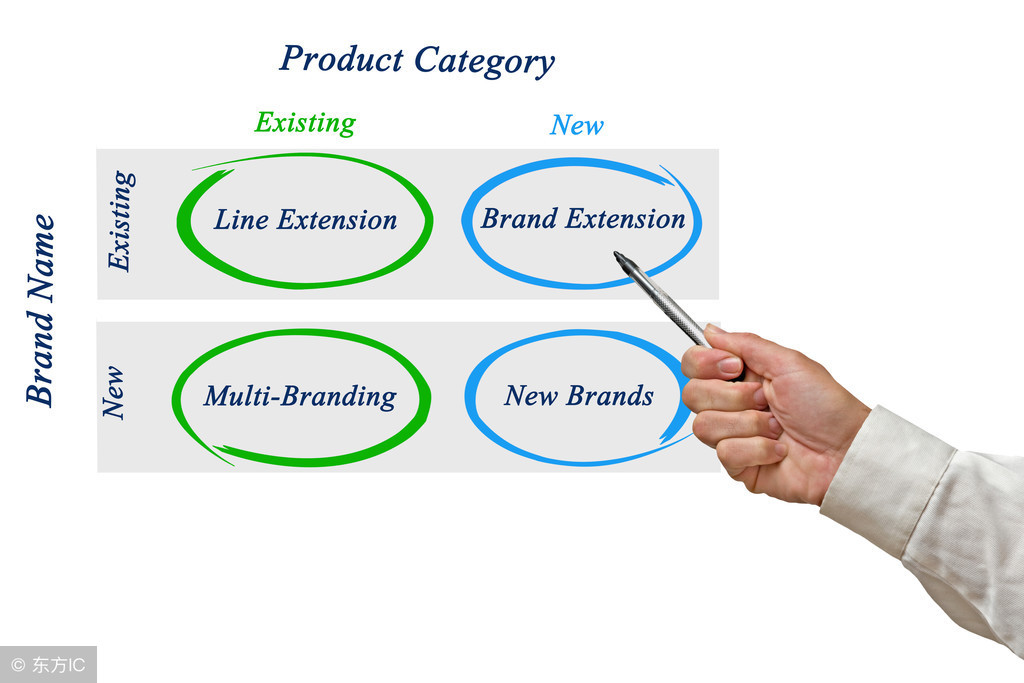 Product Category

Existing

New

Brand Name

Existing

Line Extension

Brand Extension

New

Multi-Branding

New Brands

© 东方IC